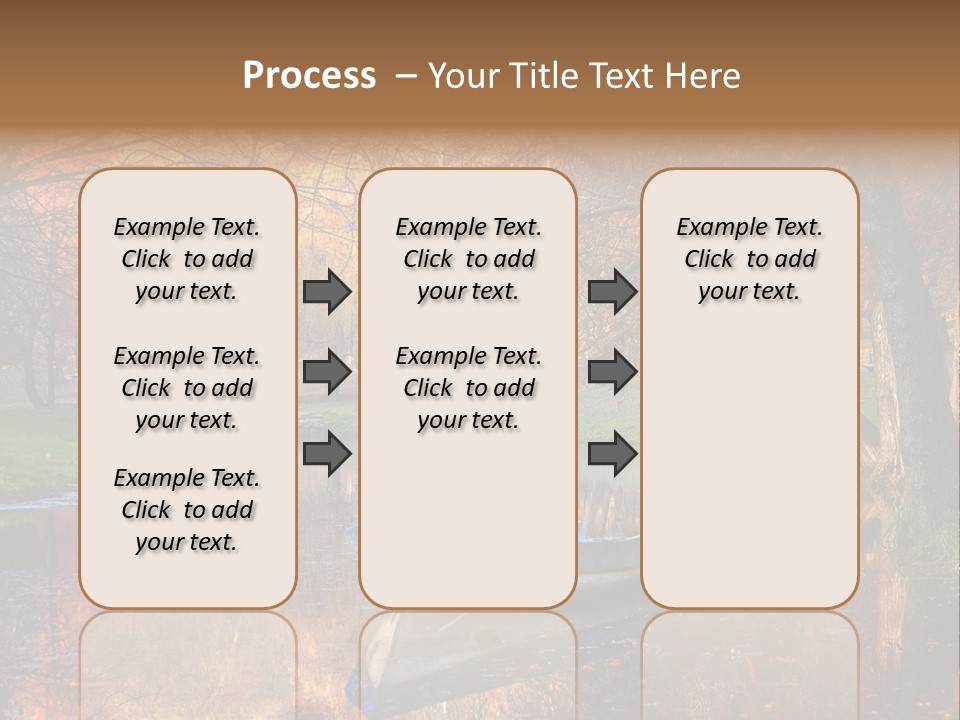 Process – Your Title Text Here

Example Text. Click to add your text.

Example Text. Click to add your text.

Example Text. Click to add your text.

Example Text. Click to add your text.

Example Text. Click to add your text.

Example Text. Click to add your text.